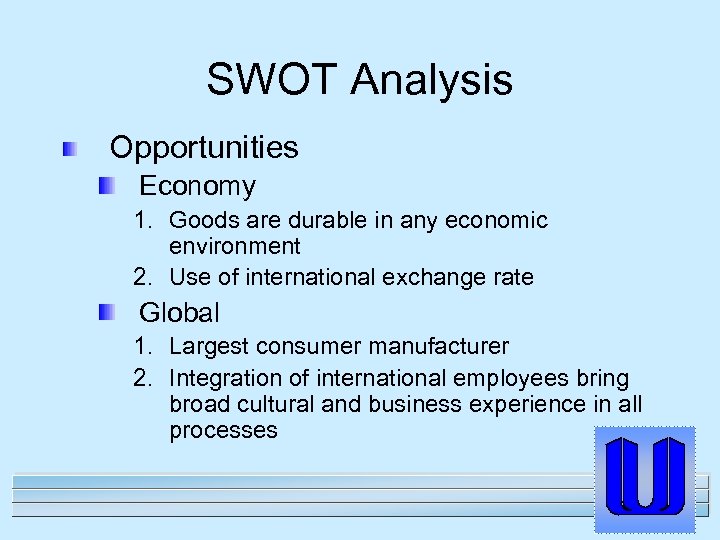 SWOT Analysis

Opportunities

Economy

1. Goods are durable in any economic environment
2. Use of international exchange rate

Global

1. Largest consumer manufacturer
2. Integration of international employees bring broad cultural and business experience in all processes